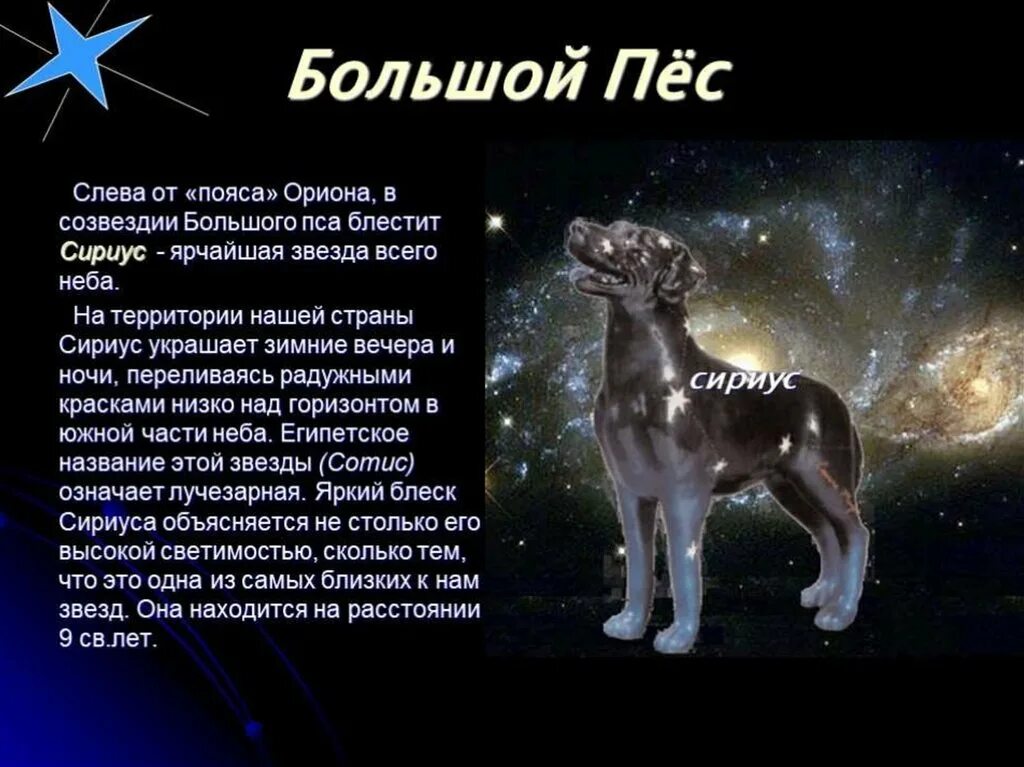 Большой Пёс

Слева от «пояса» Ориона, в созвездии Большого пса блестит Сириус - ярчайшая звезда всего неба.

На территории нашей страны Сириус украшает зимние вечера и ночи, переливаясь радужными красками низко над горизонтом в южной части неба. Египетское название этой звезды (Сотис) означает лучезарная. Яркий блеск Сириуса объясняется не столько его высокой светимостью, сколько тем, что это одна из самых близких к нам звезд. Она находится на расстоянии 9 св.лет.

сириус